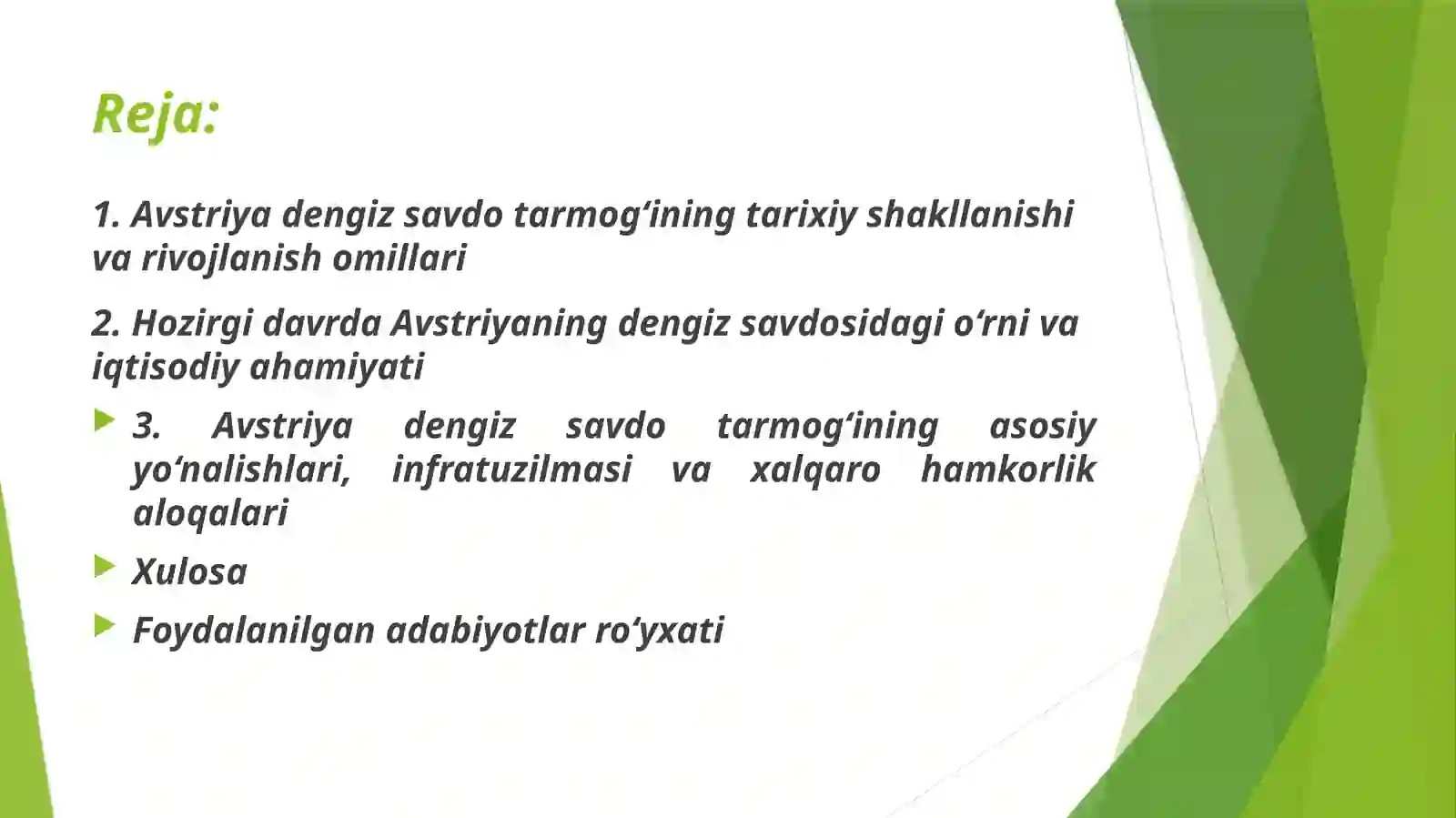 Reja:

1. Avstriya dengiz savdo tarmog‘ining tarixiy shakllanishi va rivojlanish omillari

2. Hozirgi davrda Avstriyaning dengiz savdosidagi o‘rni va iqtisodiy ahamiyati

3. Avstriya dengiz savdo tarmog‘ining asosiy yo‘nalishlari, infratuzilmasi va xalqaro hamkorlik aloqalari

Xulosa

Foydalanilgan adabiyotlar ro‘yxati